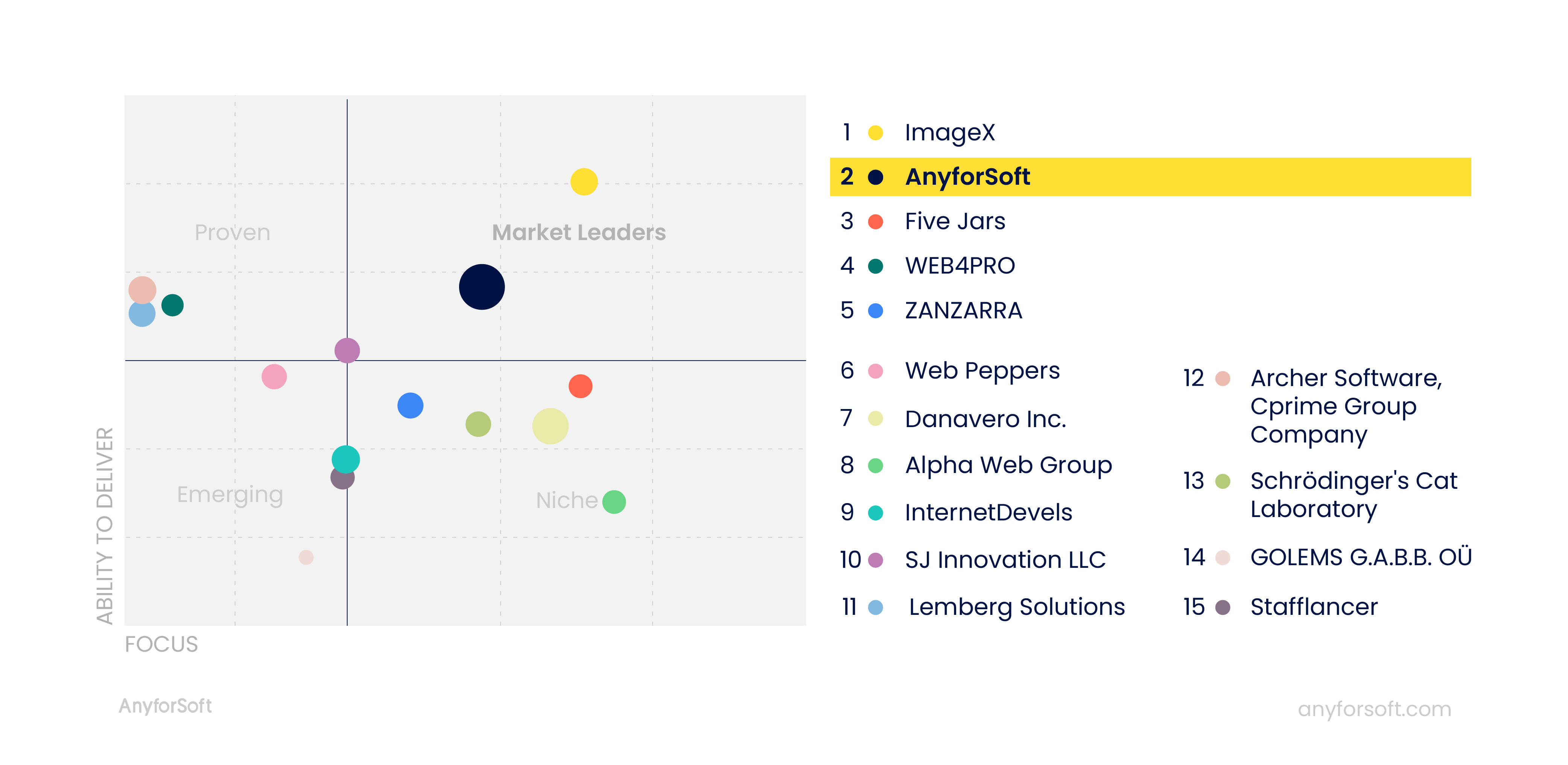 Proven

Market Leaders

Emerging

Niche

ABILITY TO DELIVER

FOCUS

1 ImageX
2 AnyforSoft
3 Five Jars
4 WEB4PRO
5 ZANZARRA

6 Web Peppers
7 Danavero Inc.
8 Alpha Web Group
9 InternetDevels
10 SJ Innovation LLC
11 Lemberg Solutions

12 Archer Software, Cprime Group Company
13 Schrödinger's Cat Laboratory
14 GOLEMS G.A.B.B. OÜ
15 Stafflancer

AnyforSoft

anyforsoft.com